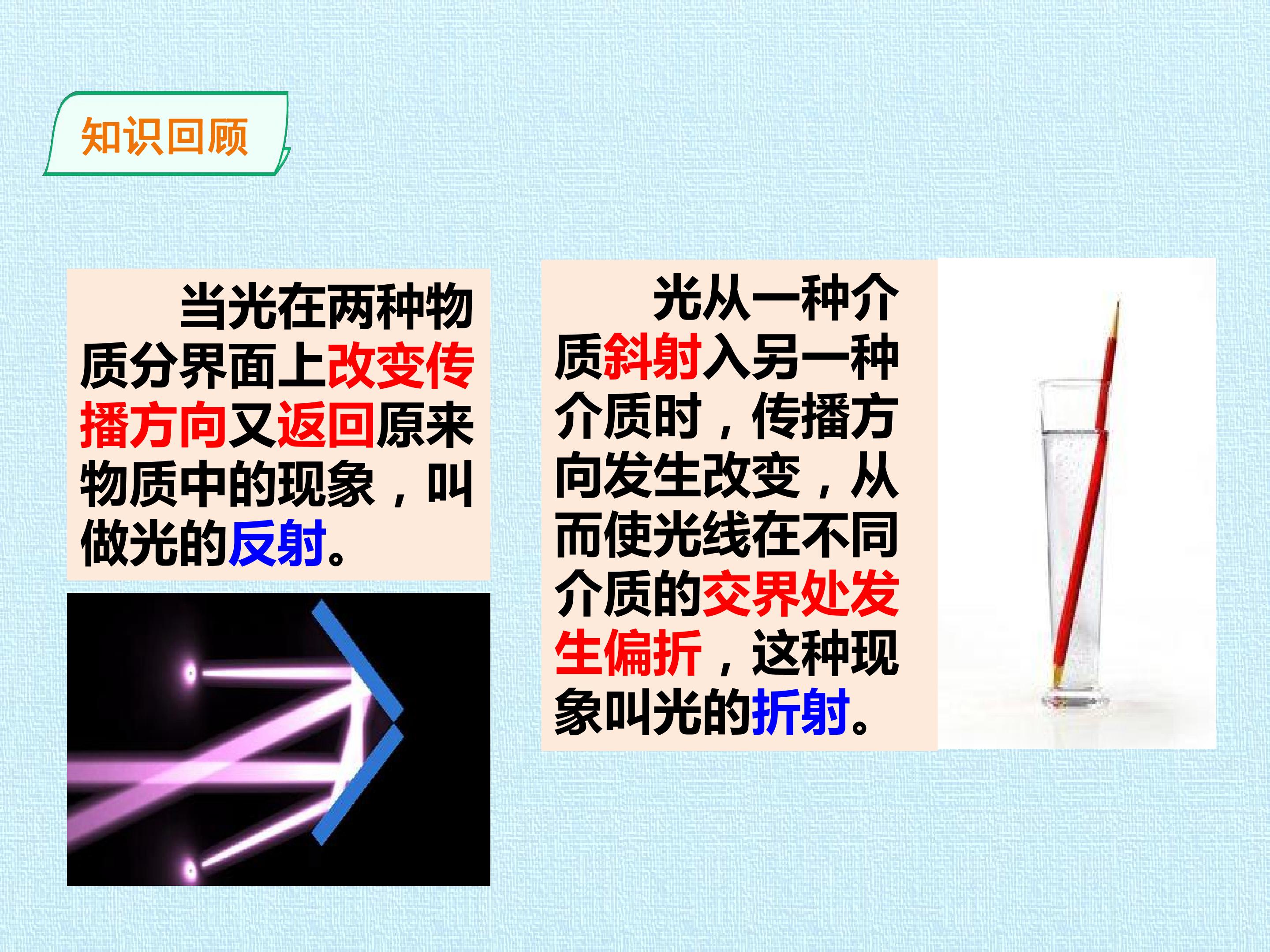 知识回顾

当光在两种物质分界面上改变传播方向又返回原来物质中的现象，叫做光的反射。

光从一种介质斜射入另一种介质时，传播方向发生改变，从而使光线在不同介质的交界处发生偏折，这种现象叫光的折射。